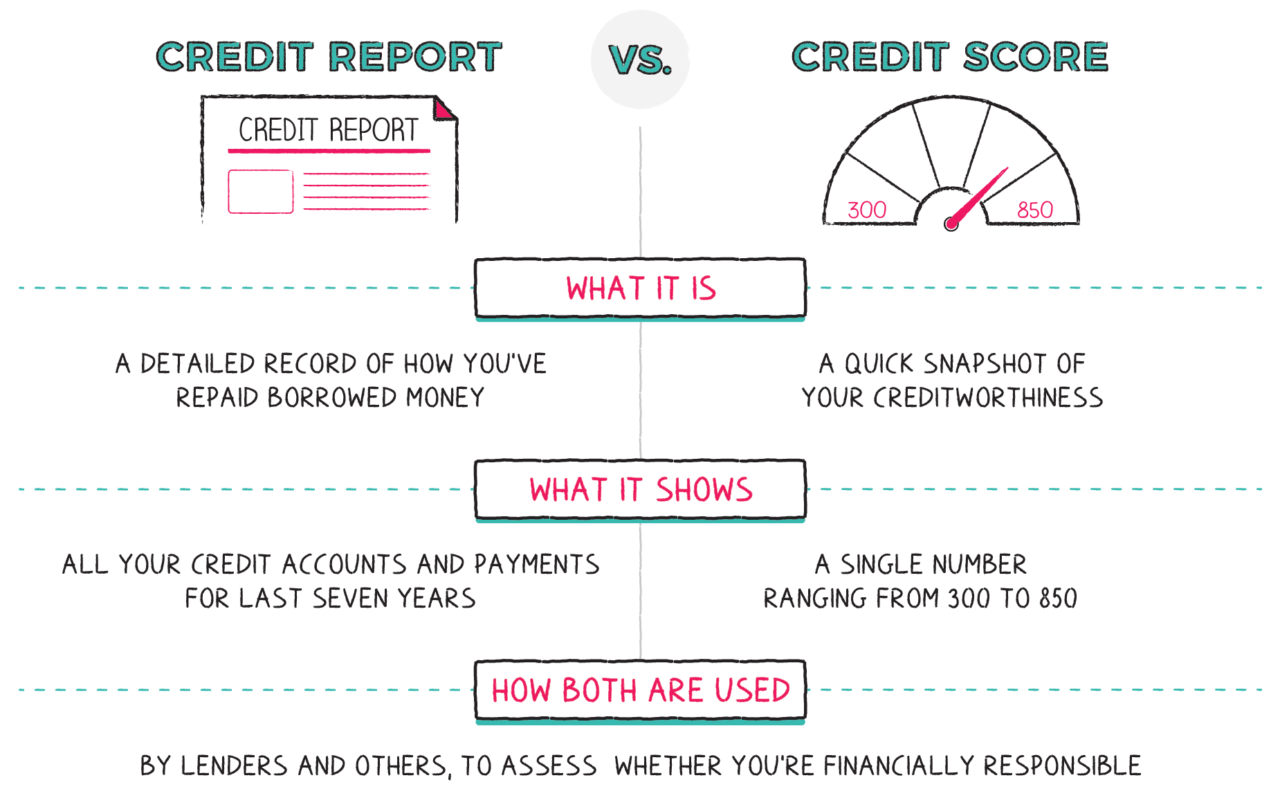 CREDIT REPORT

VS.

CREDIT SCORE

CREDIT REPORT

300

850

WHAT IT IS

A DETAILED RECORD OF HOW YOU'VE REPAID BORROWED MONEY

A QUICK SNAPSHOT OF YOUR CREDITWORTHINESS

WHAT IT SHOWS

ALL YOUR CREDIT ACCOUNTS AND PAYMENTS FOR LAST SEVEN YEARS

A SINGLE NUMBER RANGING FROM 300 TO 850

HOW BOTH ARE USED

BY LENDERS AND OTHERS, TO ASSESS WHETHER YOU'RE FINANCIALLY RESPONSIBLE